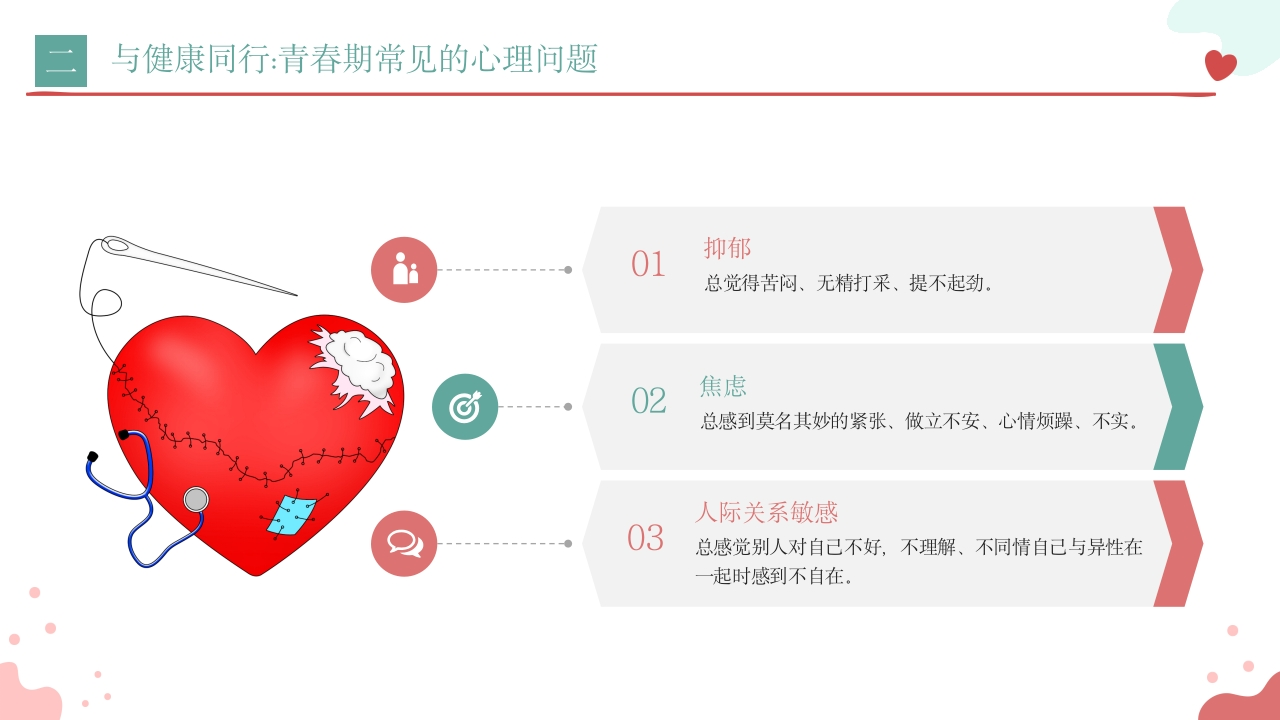 二 与健康同行:青春期常见的心理问题

01 抑郁
总觉得苦闷、无精打采、提不起劲。

02 焦虑
总感到莫名其妙的紧张、做立不安、心情烦躁、不实。

03 人际关系敏感
总感觉别人对自己不好，不理解、不同情自己与异性在一起时感到不自在。